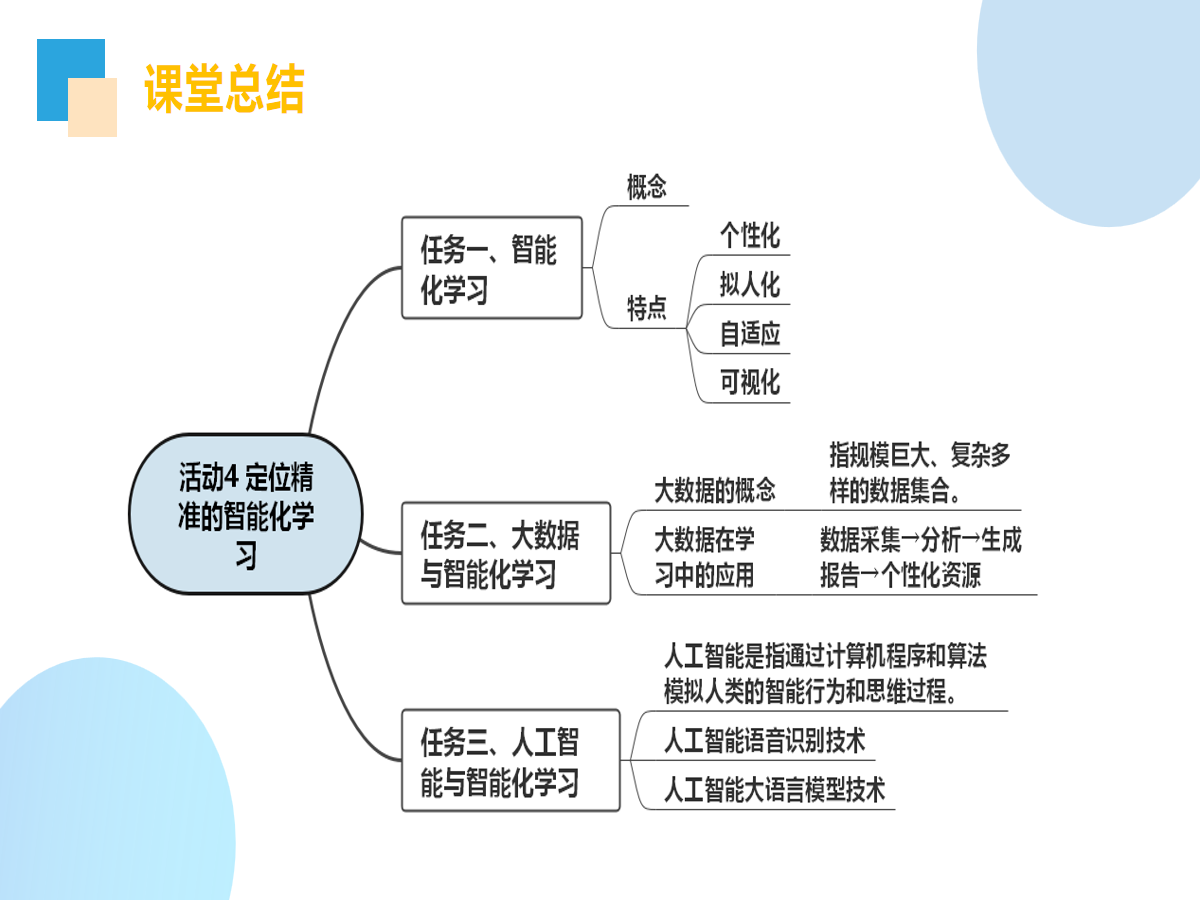 课堂总结

活动4 定位精准的智能化学习

任务一、智能化学习

概念

特点

个性化

拟人化

自适应

可视化

任务二、大数据与智能化学习

大数据的概念

指规模巨大、复杂多样的数据集合。

大数据在学习中的应用

数据采集→分析→生成报告→个性化资源

任务三、人工智能与智能化学习

人工智能是指通过计算机程序和算法模拟人类的智能行为和思维过程。

人工智能语音识别技术

人工智能大语言模型技术